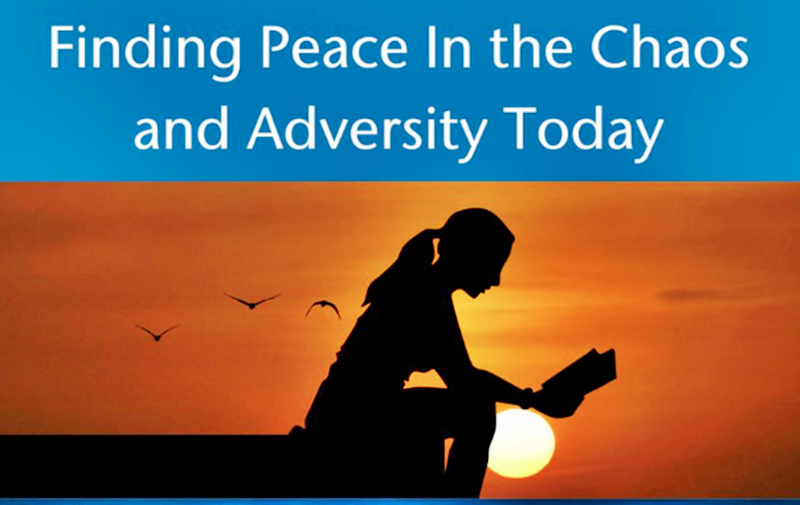 Finding Peace In the Chaos and Adversity Today